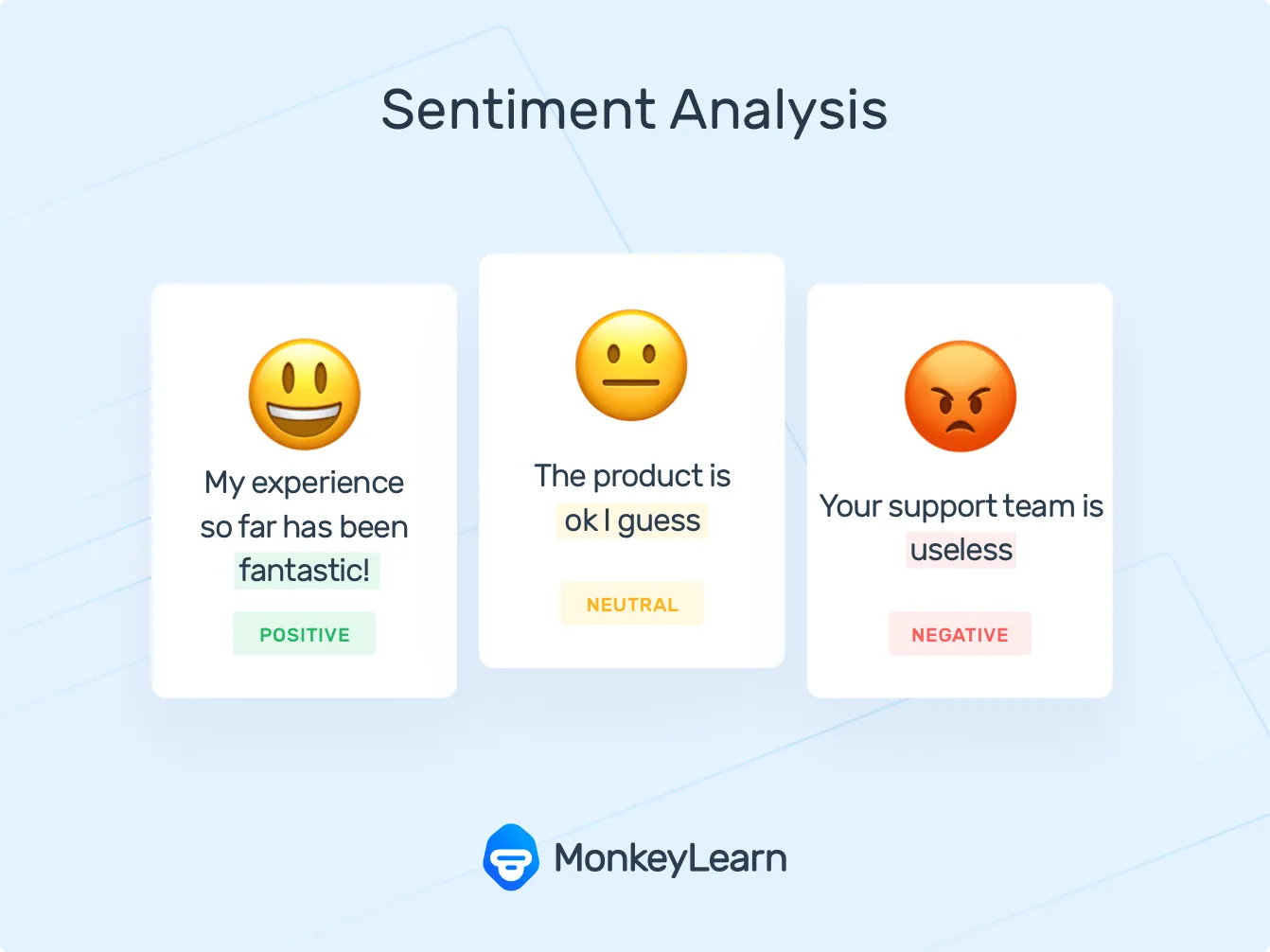 Sentiment Analysis

My experience so far has been fantastic!

POSITIVE

The product is ok I guess

NEUTRAL

Your support team is useless

NEGATIVE

MonkeyLearn